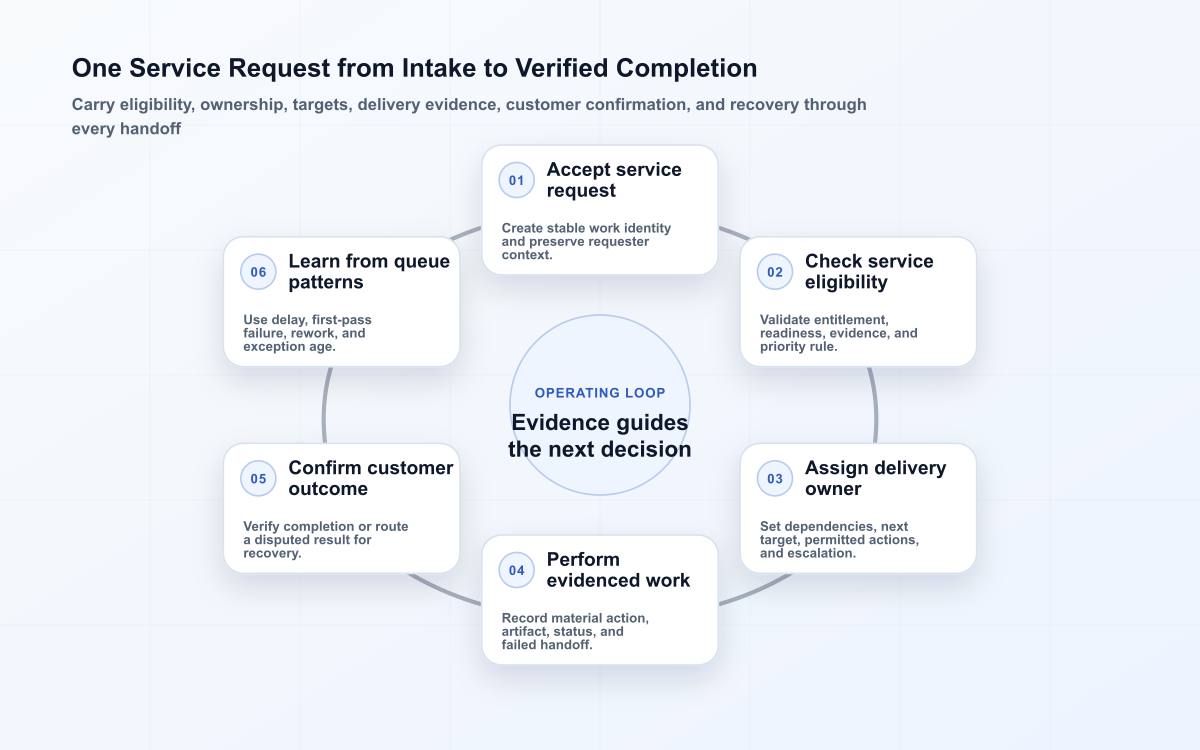 One Service Request from Intake to Verified Completion

Carry eligibility, ownership, targets, delivery evidence, customer confirmation, and recovery through every handoff

01 Accept service request

Create stable work identity and preserve requester context.

02 Check service eligibility

Validate entitlement, readiness, evidence, and priority rule.

03 Assign delivery owner

Set dependencies, next target, permitted actions, and escalation.

04 Perform evidenced work

Record material action, artifact, status, and failed handoff.

05 Confirm customer outcome

Verify completion or route a disputed result for recovery.

06 Learn from queue patterns

Use delay, first-pass failure, rework, and exception age.

OPERATING LOOP

Evidence guides the next decision